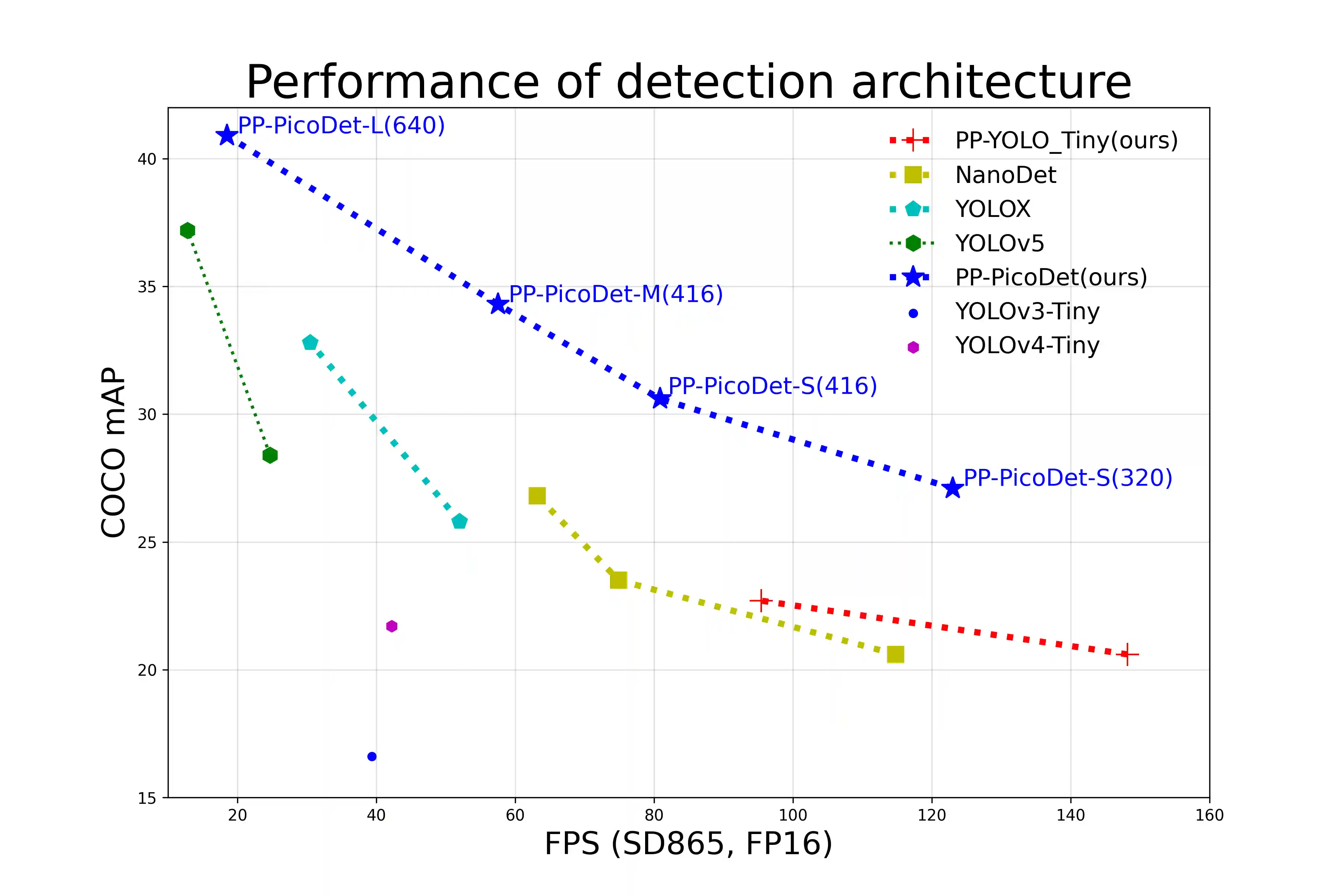 Performance of detection architecture

PP-PicoDet-L(640)
PP-PicoDet-M(416)
PP-PicoDet-S(416)
PP-PicoDet-S(320)

PP-YOLO_Tiny(ours)
NanoDet
YOLOX
YOLOv5
PP-PicoDet(ours)
YOLOv3-Tiny
YOLOv4-Tiny

COCO mAP

40
35
30
25
20
15

20
40
60
80
100
120
140
160

FPS (SD865, FP16)